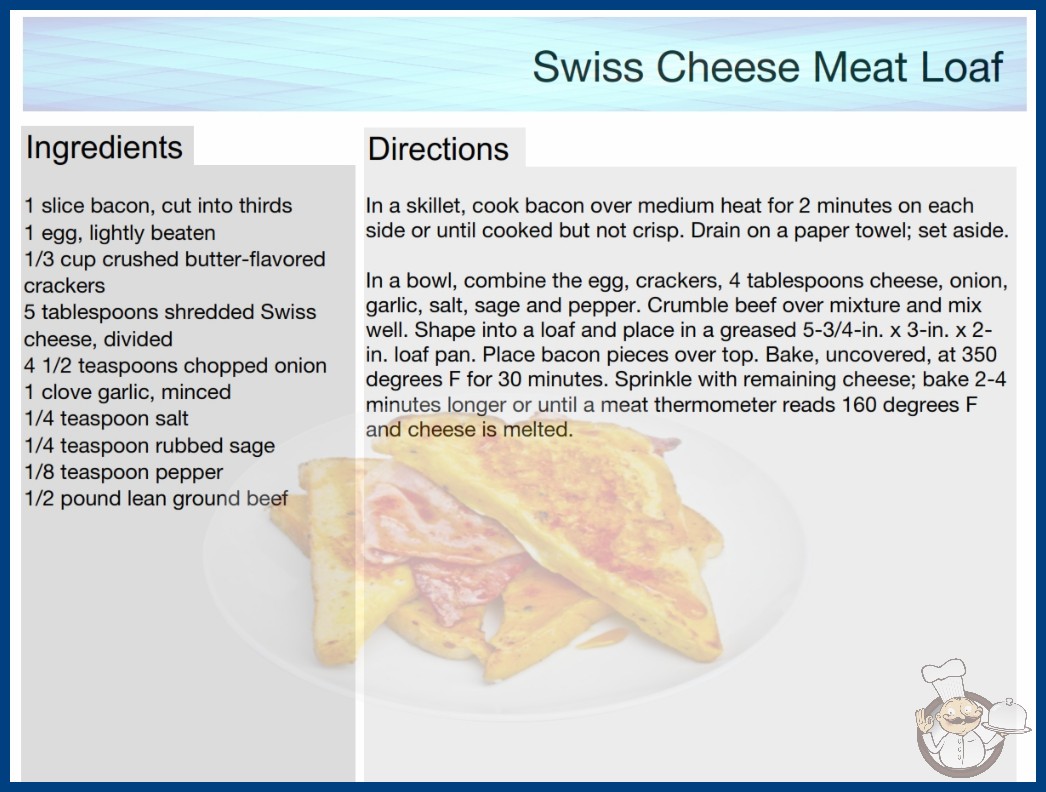 Swiss Cheese Meat Loaf

Ingredients

1 slice bacon, cut into thirds
1 egg, lightly beaten
1/3 cup crushed butter-flavored crackers
5 tablespoons shredded Swiss cheese, divided
4 1/2 teaspoons chopped onion
1 clove garlic, minced
1/4 teaspoon salt
1/4 teaspoon rubbed sage
1/8 teaspoon pepper
1/2 pound lean ground beef

Directions

In a skillet, cook bacon over medium heat for 2 minutes on each side or until cooked but not crisp. Drain on a paper towel; set aside.

In a bowl, combine the egg, crackers, 4 tablespoons cheese, onion, garlic, salt, sage and pepper. Crumble beef over mixture and mix well. Shape into a loaf and place in a greased 5-3/4-in. x 3-in. x 2-in. loaf pan. Place bacon pieces over top. Bake, uncovered, at 350 degrees F for 30 minutes. Sprinkle with remaining cheese; bake 2-4 minutes longer or until a meat thermometer reads 160 degrees F and cheese is melted.